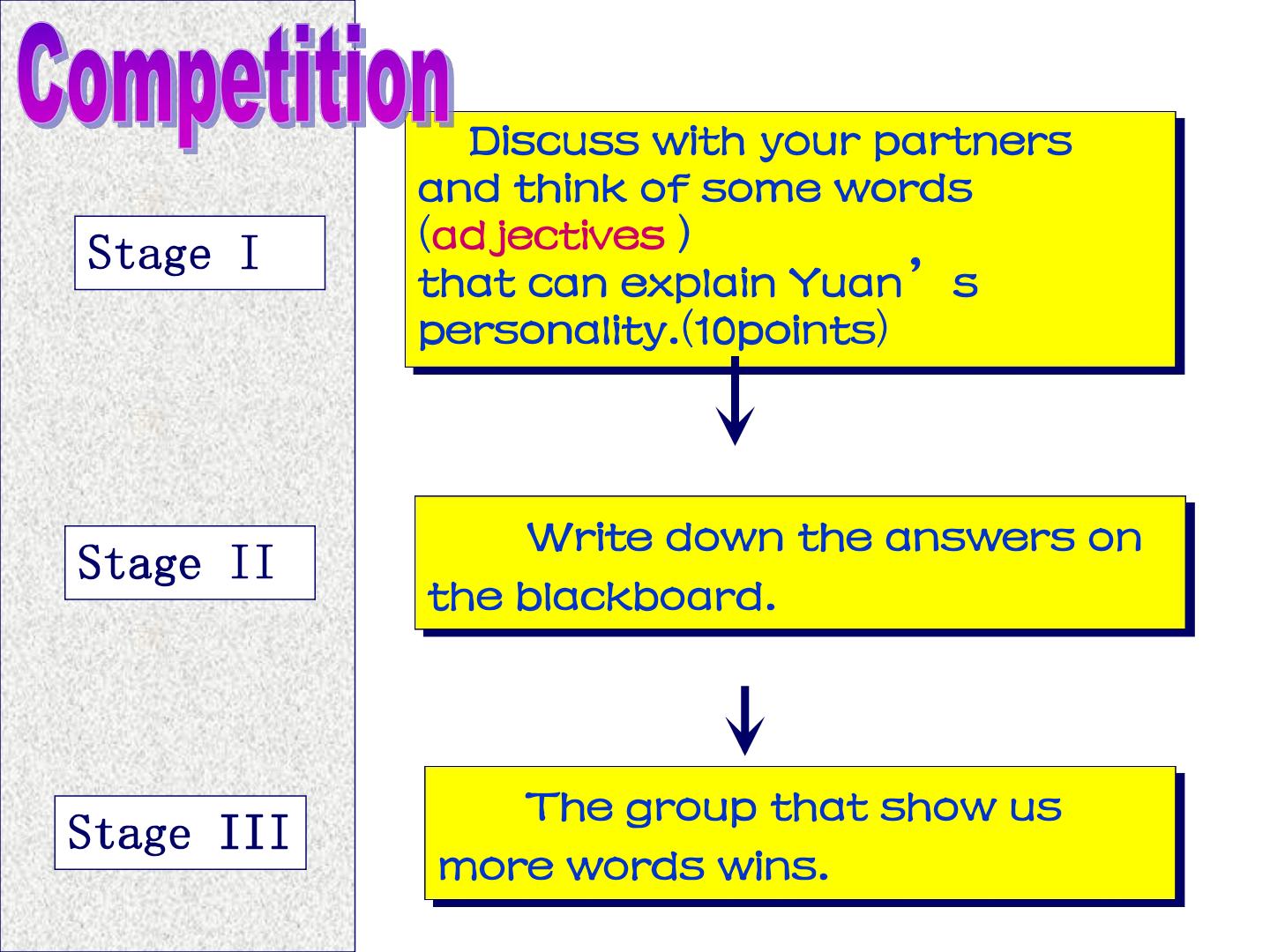 Competition

Stage I

Discuss with your partners and think of some words (adjectives ) that can explain Yuan’s personality.(10points)

Stage II

Write down the answers on the blackboard.

Stage III

The group that show us more words wins.